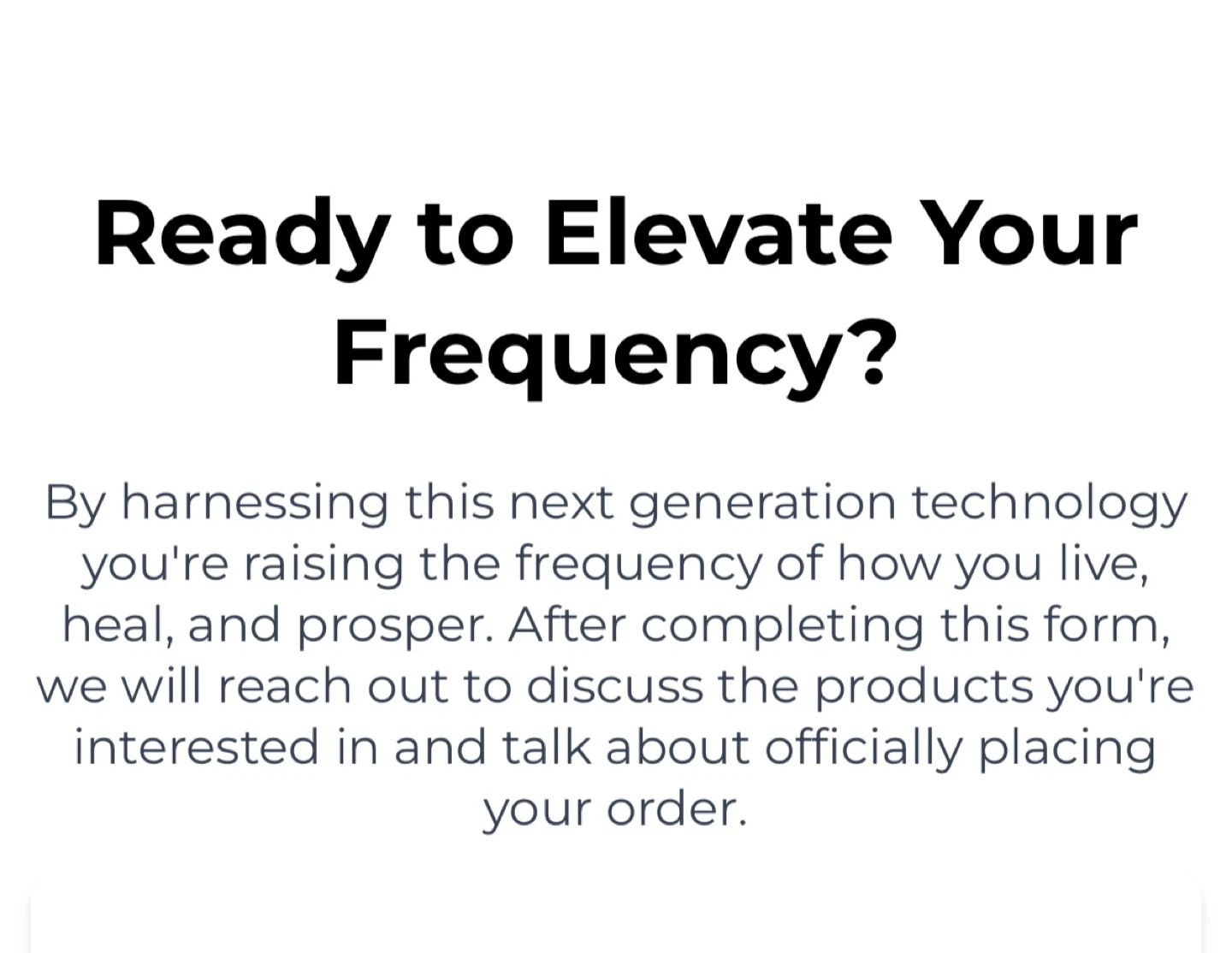 Ready to Elevate Your Frequency?

By harnessing this next generation technology you're raising the frequency of how you live, heal, and prosper. After completing this form, we will reach out to discuss the products you're interested in and talk about officially placing your order.